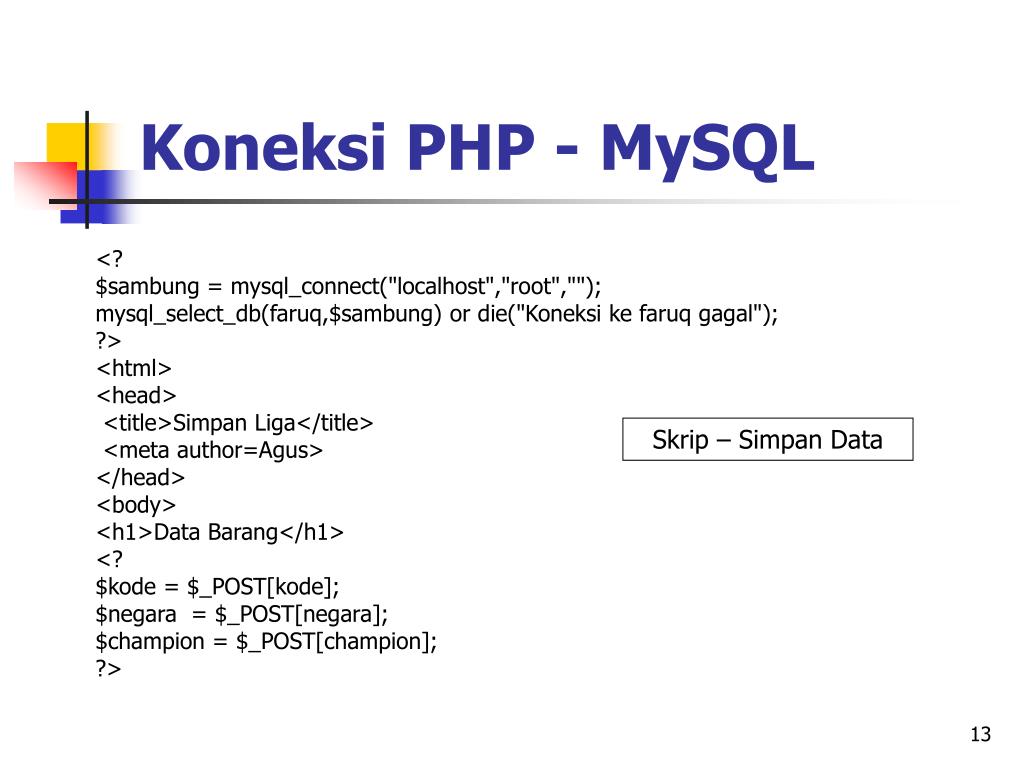 Koneksi PHP - MySQL

<?
$sambung = mysql_connect("localhost","root","");
mysql_select_db(faruq,$sambung) or die("Koneksi ke faruq gagal");
?>
<html>
<head>
 <title>Simpan Liga</title>
 <meta author=Agus>
</head>
<body>
<h1>Data Barang</h1>
<?
$kode = $_POST[kode];
$negara  = $_POST[negara];
$champion = $_POST[champion];
?>

Skrip – Simpan Data

13